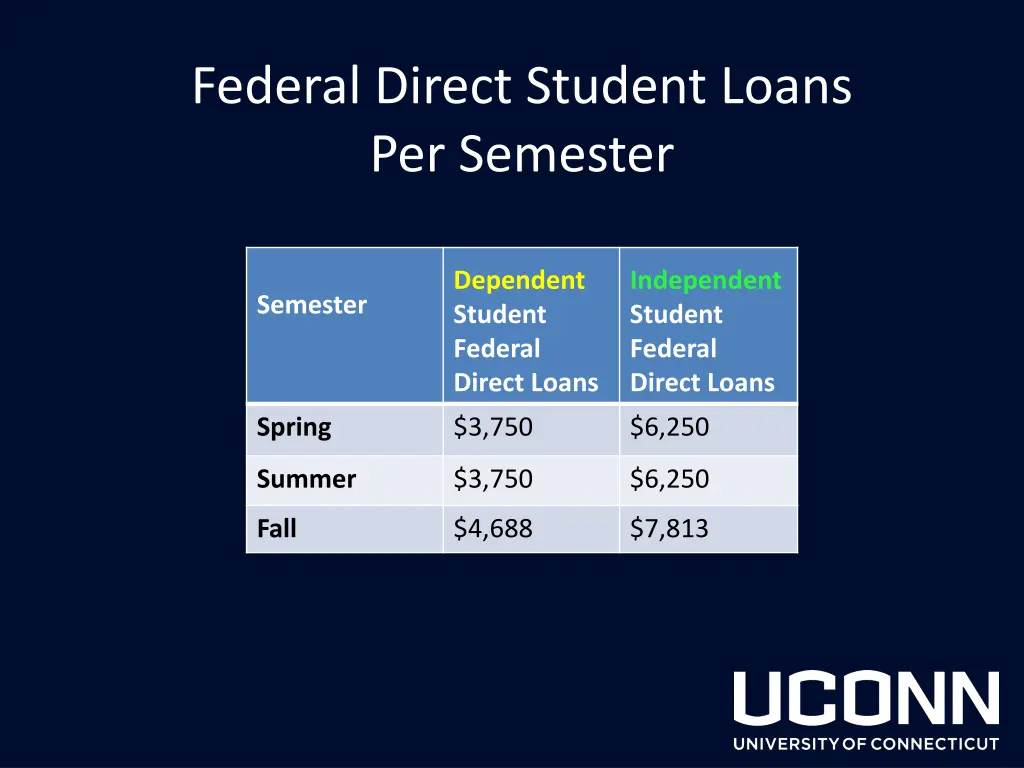 Federal Direct Student Loans Per Semester

| Semester | Dependent Student Federal Direct Loans | Independent Student Federal Direct Loans |
|---|---|---|
| Spring | \$3,750 | \$6,250 |
| Summer | \$3,750 | \$6,250 |
| Fall | \$4,688 | \$7,813 |

UCONN
UNIVERSITY OF CONNECTICUT